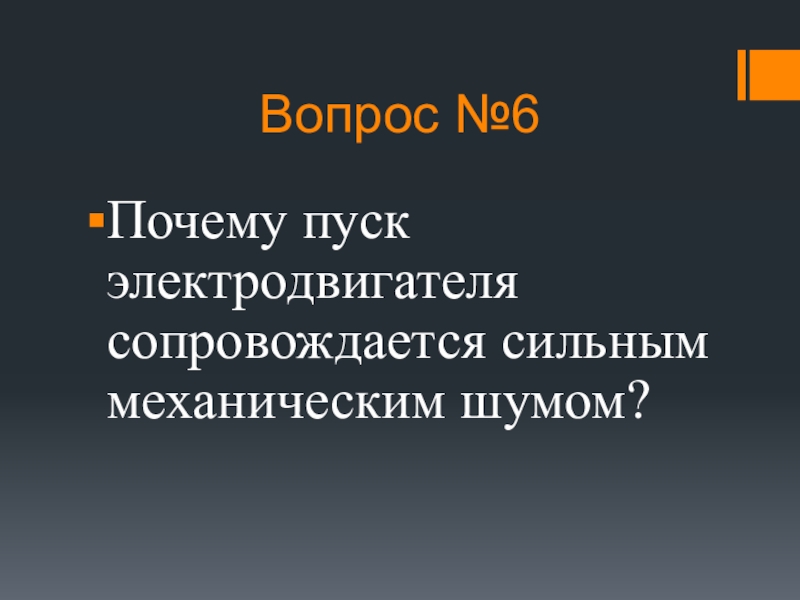 Вопрос №6

Почему пуск электродвигателя сопровождается сильным механическим шумом?